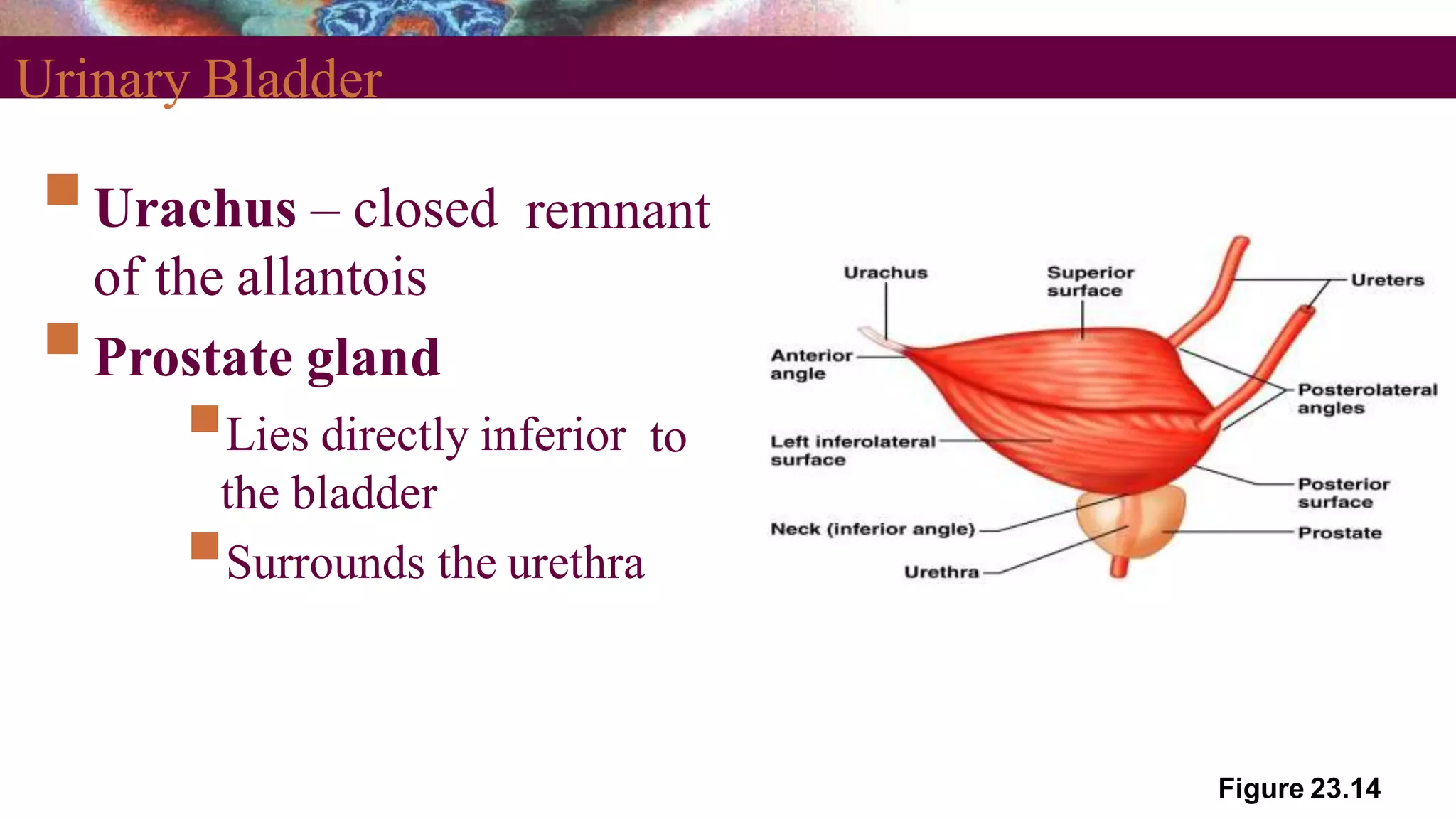 Urinary Bladder

Urachus – closed remnant of the allantois

Prostate gland

Lies directly inferior to the bladder

Surrounds the urethra

Urachus

Superior surface

Ureters

Anterior angle

Posterolateral angles

Left inferolateral surface

Posterior surface

Neck (inferior angle)

Prostate

Urethra

Figure 23.14